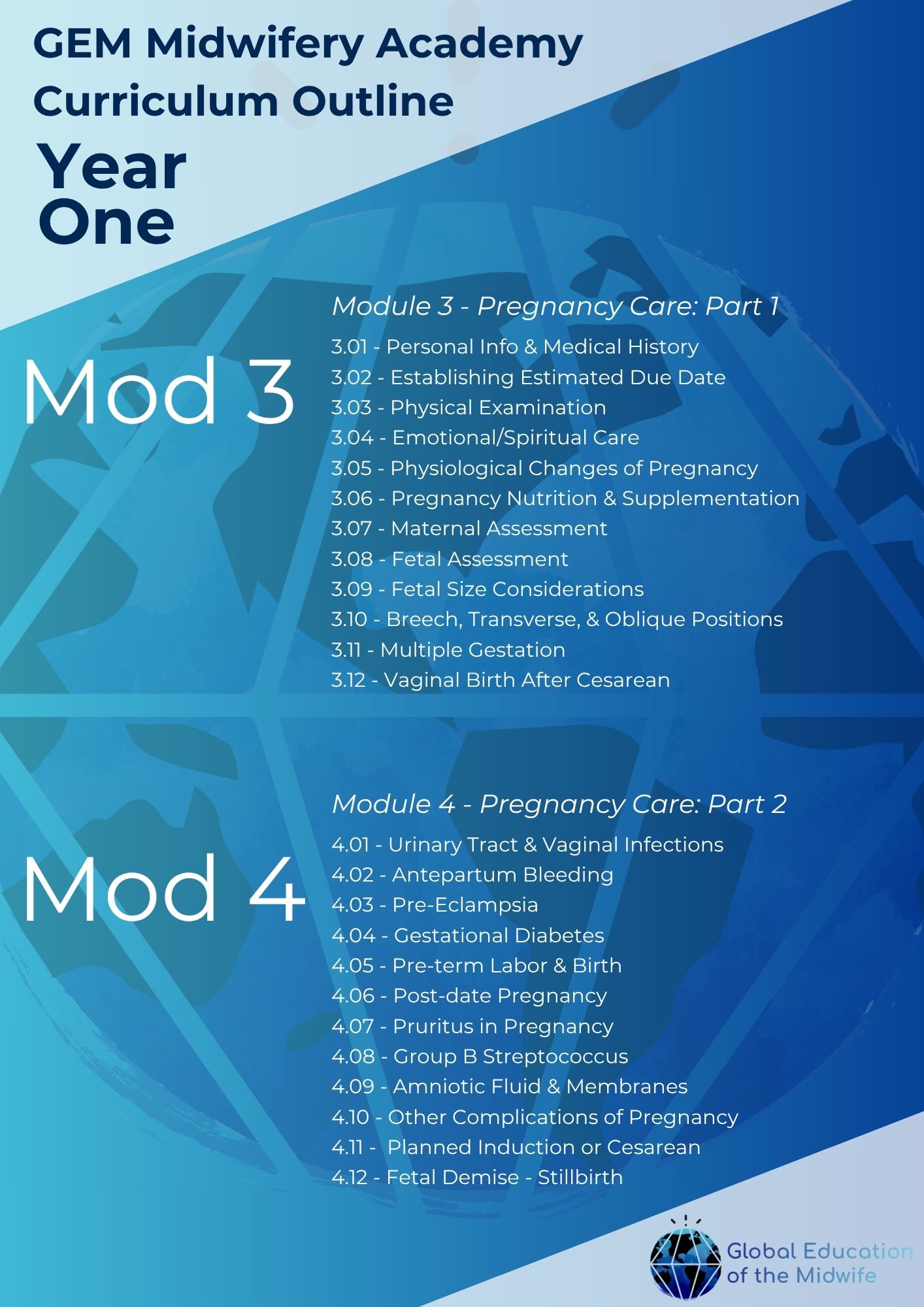 GEM Midwifery Academy
Curriculum Outline

Year One

Mod 3

Module 3 - Pregnancy Care: Part 1

3.01 - Personal Info & Medical History
3.02 - Establishing Estimated Due Date
3.03 - Physical Examination
3.04 - Emotional/Spiritual Care
3.05 - Physiological Changes of Pregnancy
3.06 - Pregnancy Nutrition & Supplementation
3.07 - Maternal Assessment
3.08 - Fetal Assessment
3.09 - Fetal Size Considerations
3.10 - Breech, Transverse, & Oblique Positions
3.11 - Multiple Gestation
3.12 - Vaginal Birth After Cesarean

Mod 4

Module 4 - Pregnancy Care: Part 2

4.01 - Urinary Tract & Vaginal Infections
4.02 - Antepartum Bleeding
4.03 - Pre-Eclampsia
4.04 - Gestational Diabetes
4.05 - Pre-term Labor & Birth
4.06 - Post-date Pregnancy
4.07 - Pruritus in Pregnancy
4.08 - Group B Streptococcus
4.09 - Amniotic Fluid & Membranes
4.10 - Other Complications of Pregnancy
4.11 - Planned Induction or Cesarean
4.12 - Fetal Demise - Stillbirth

Global Education of the Midwife